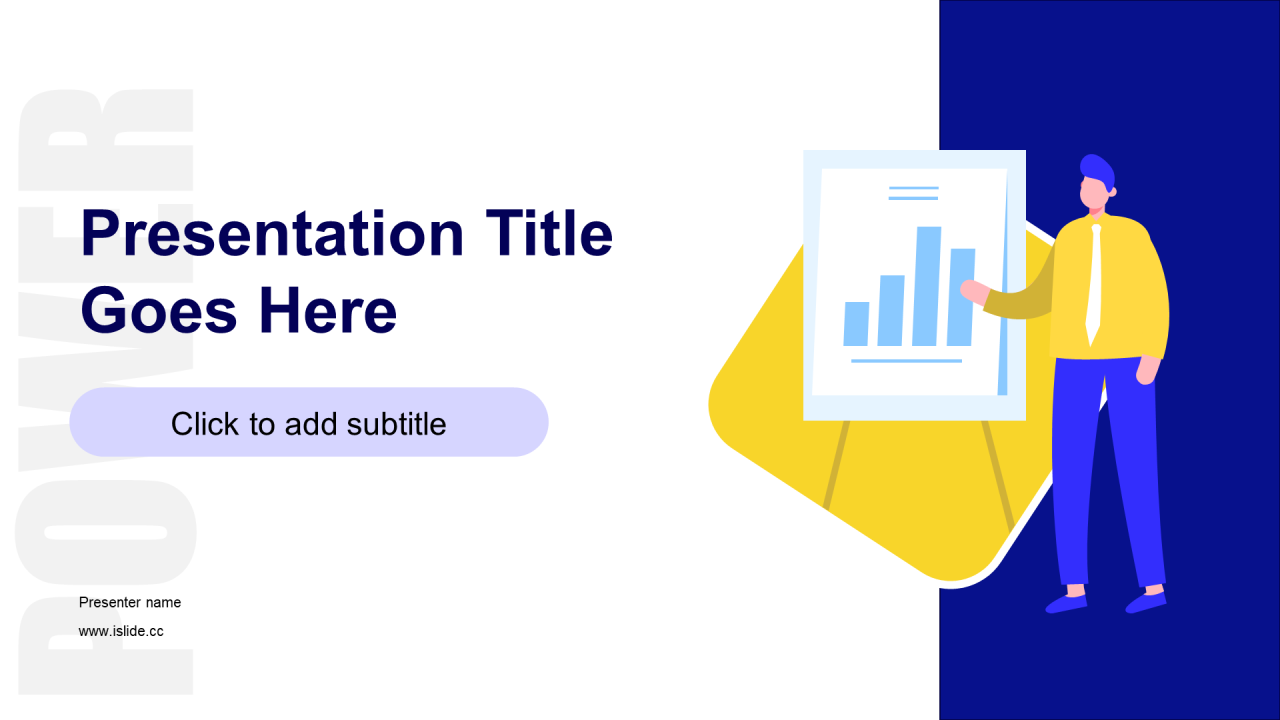 POWER

Presentation Title Goes Here

Click to add subtitle

Presenter name

www.islide.cc